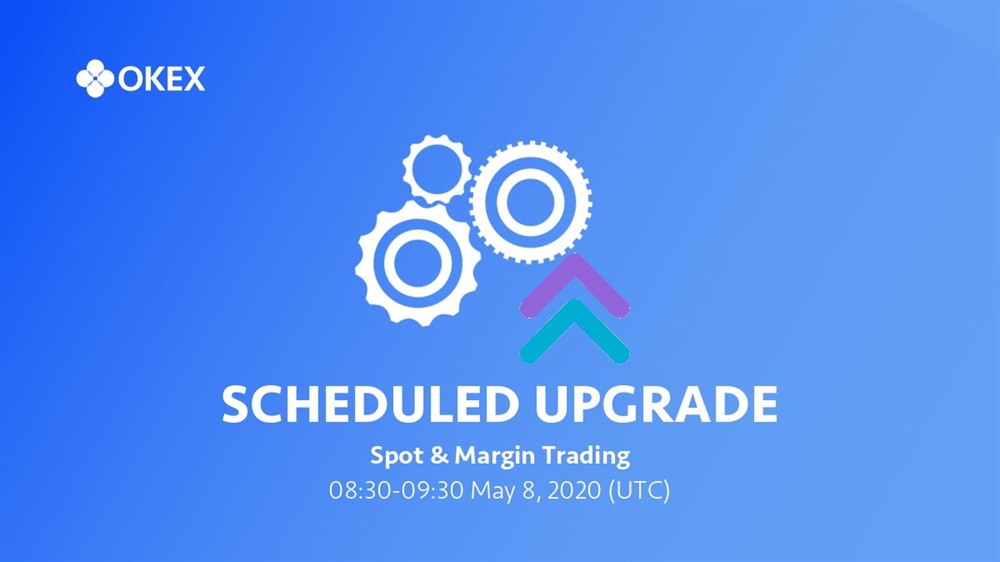 OKEX

SCHEDULED UPGRADE

Spot & Margin Trading

08:30-09:30 May 8, 2020 (UTC)